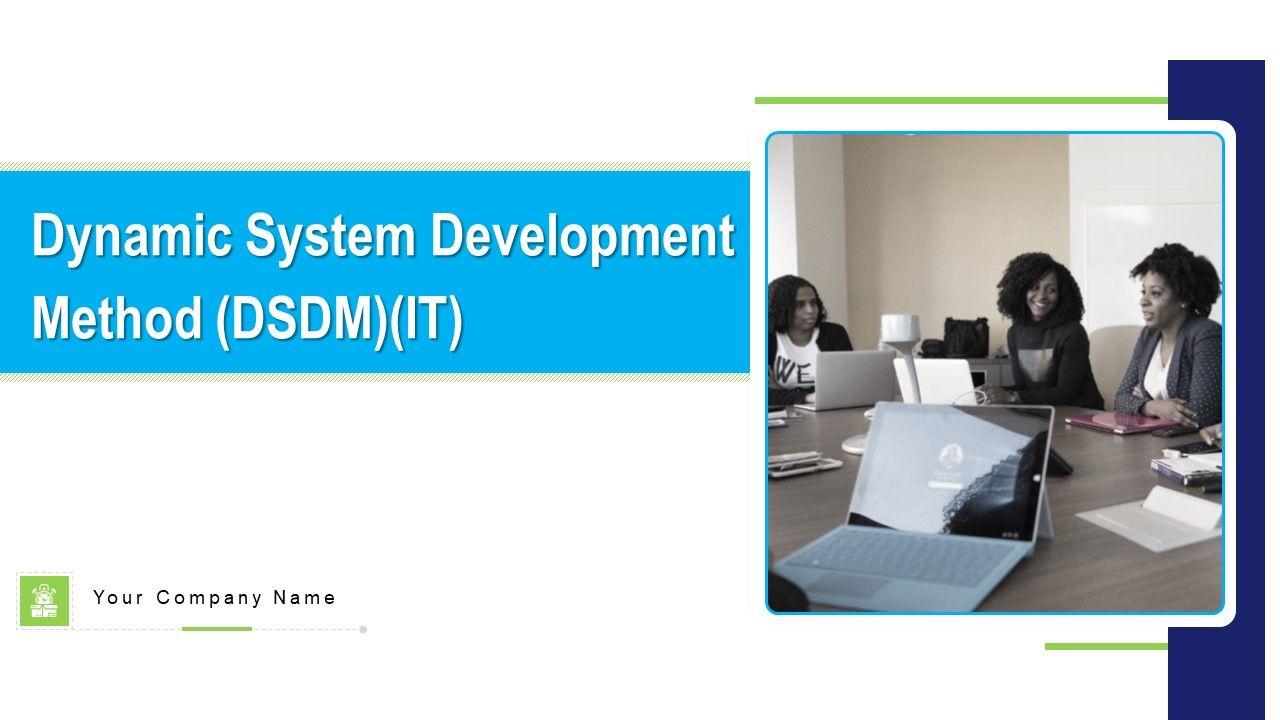 Dynamic System Development Method (DSDM)(IT)

Your Company Name